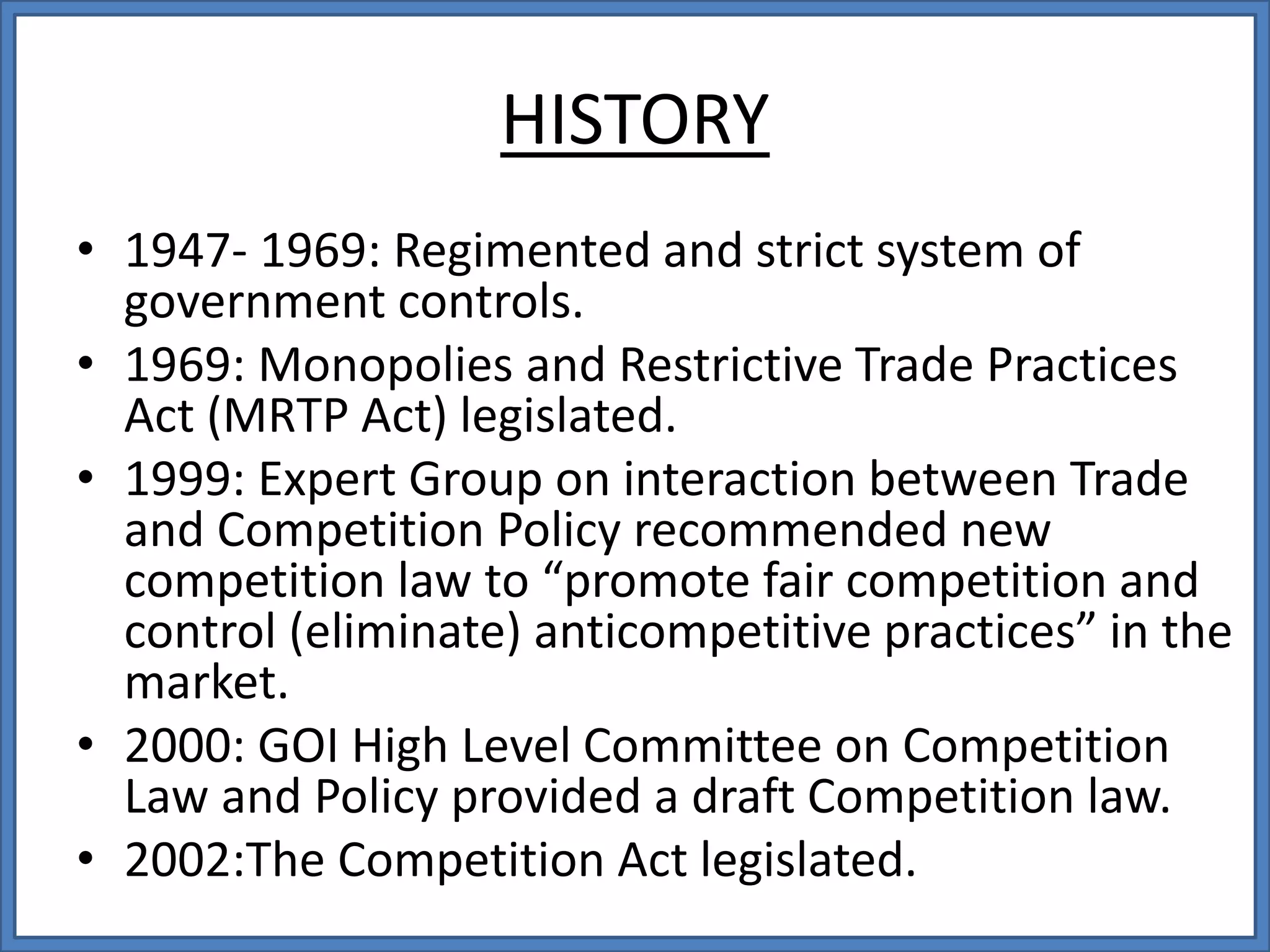 HISTORY

• 1947- 1969: Regimented and strict system of government controls.
• 1969: Monopolies and Restrictive Trade Practices Act (MRTP Act) legislated.
• 1999: Expert Group on interaction between Trade and Competition Policy recommended new competition law to “promote fair competition and control (eliminate) anticompetitive practices” in the market.
• 2000: GOI High Level Committee on Competition Law and Policy provided a draft Competition law.
• 2002:The Competition Act legislated.